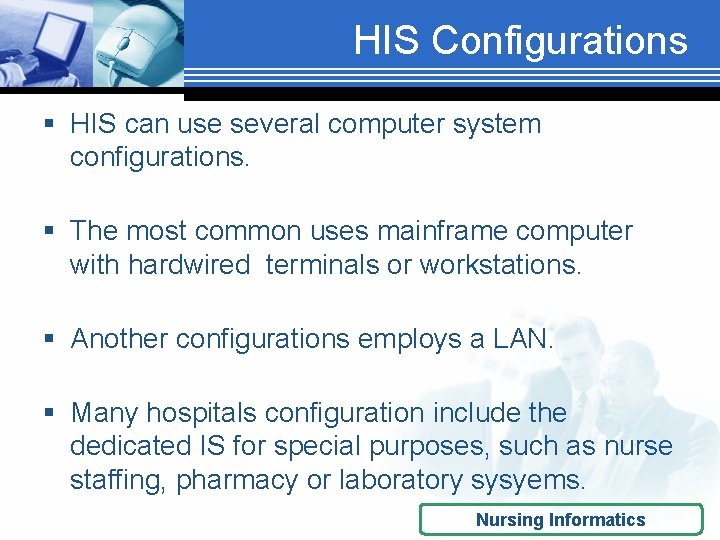 HIS Configurations

▪ HIS can use several computer system configurations.

▪ The most common uses mainframe computer with hardwired terminals or workstations.

▪ Another configurations employs a LAN.

▪ Many hospitals configuration include the dedicated IS for special purposes, such as nurse staffing, pharmacy or laboratory sysyems.

Nursing Informatics